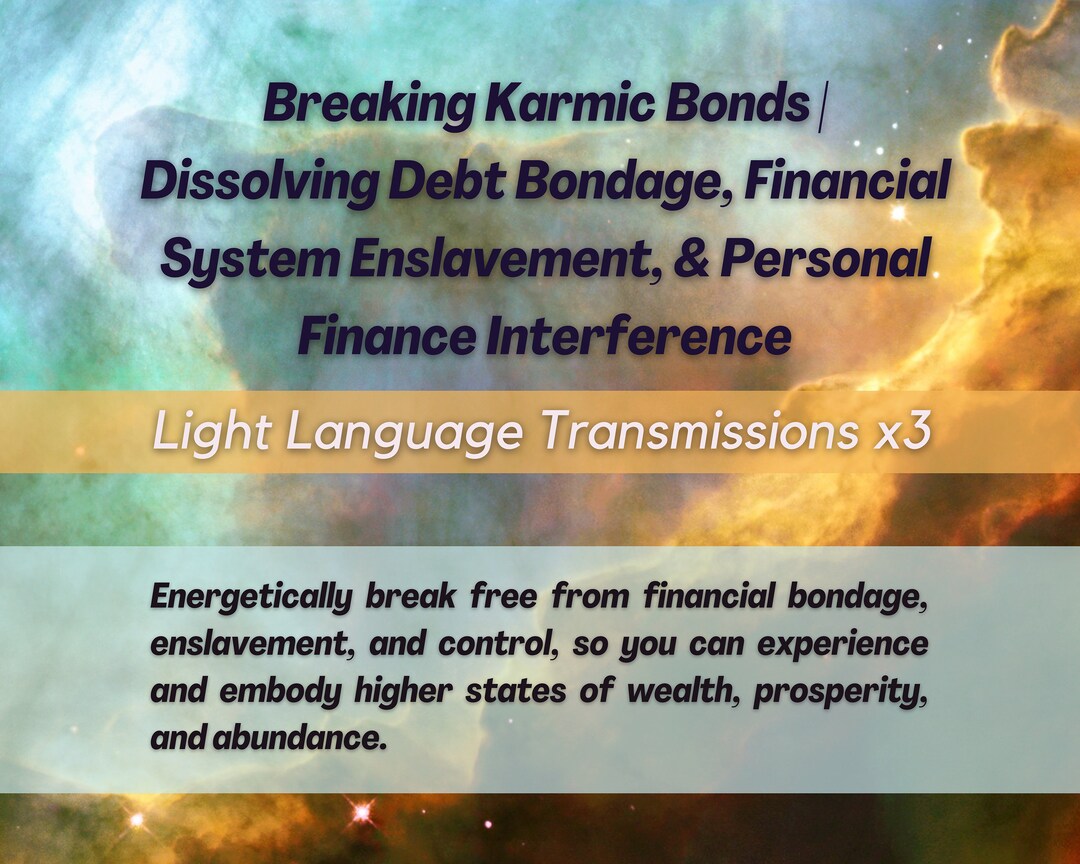 Breaking Karmic Bonds | Dissolving Debt Bondage, Financial System Enslavement, & Personal Finance Interference

Light Language Transmissions x3

Energetically break free from financial bondage, enslavement, and control, so you can experience and embody higher states of wealth, prosperity, and abundance.